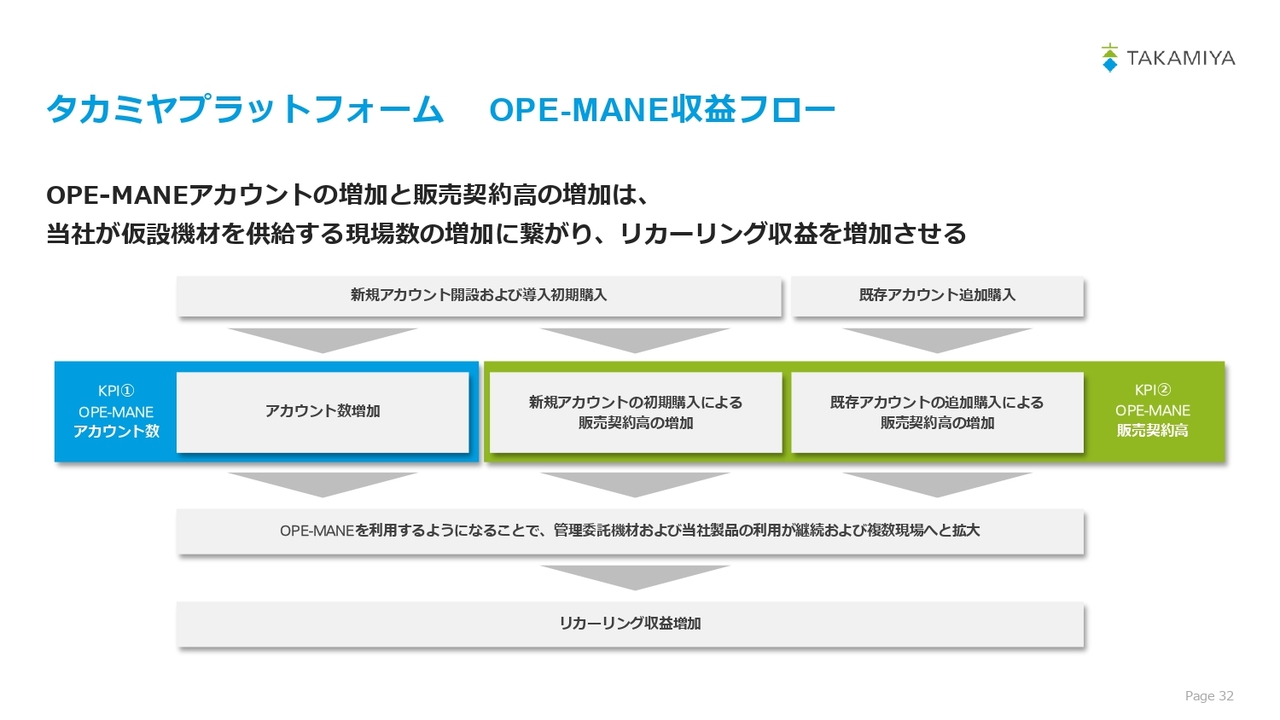 TAKAMIYA

タカミヤプラットフォーム OPE-MANE収益フロー

OPE-MANEアカウントの増加と販売契約高の増加は、
当社が仮設機材を供給する現場数の増加に繋がり、リカーリング収益を増加させる

新規アカウント開設および導入初期購入

既存アカウント追加購入

KPI①
OPE-MANE
アカウント数

アカウント数増加

新規アカウントの初期購入による
販売契約高の増加

既存アカウントの追加購入による
販売契約高の増加

KPI②
OPE-MANE
販売契約高

OPE-MANEを利用するようになることで、管理委託機材および当社製品の利用が継続および複数現場へと拡大

リカーリング収益増加

Page 32